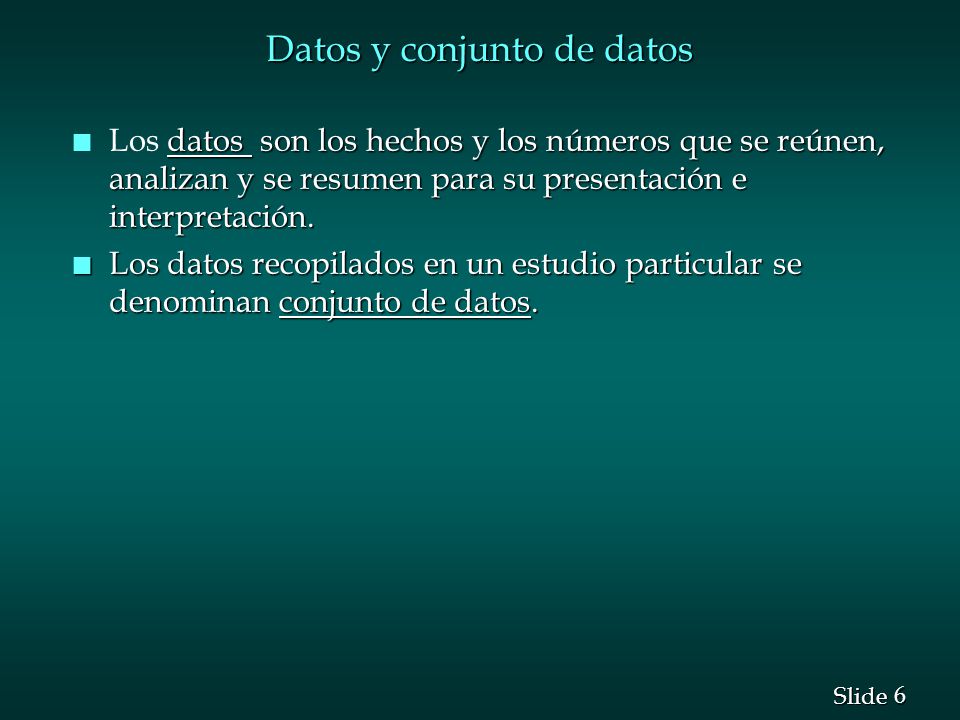 Datos y conjunto de datos

Los datos son los hechos y los números que se reúnen, analizan y se resumen para su presentación e interpretación.

Los datos recopilados en un estudio particular se denominan conjunto de datos.

Slide 6